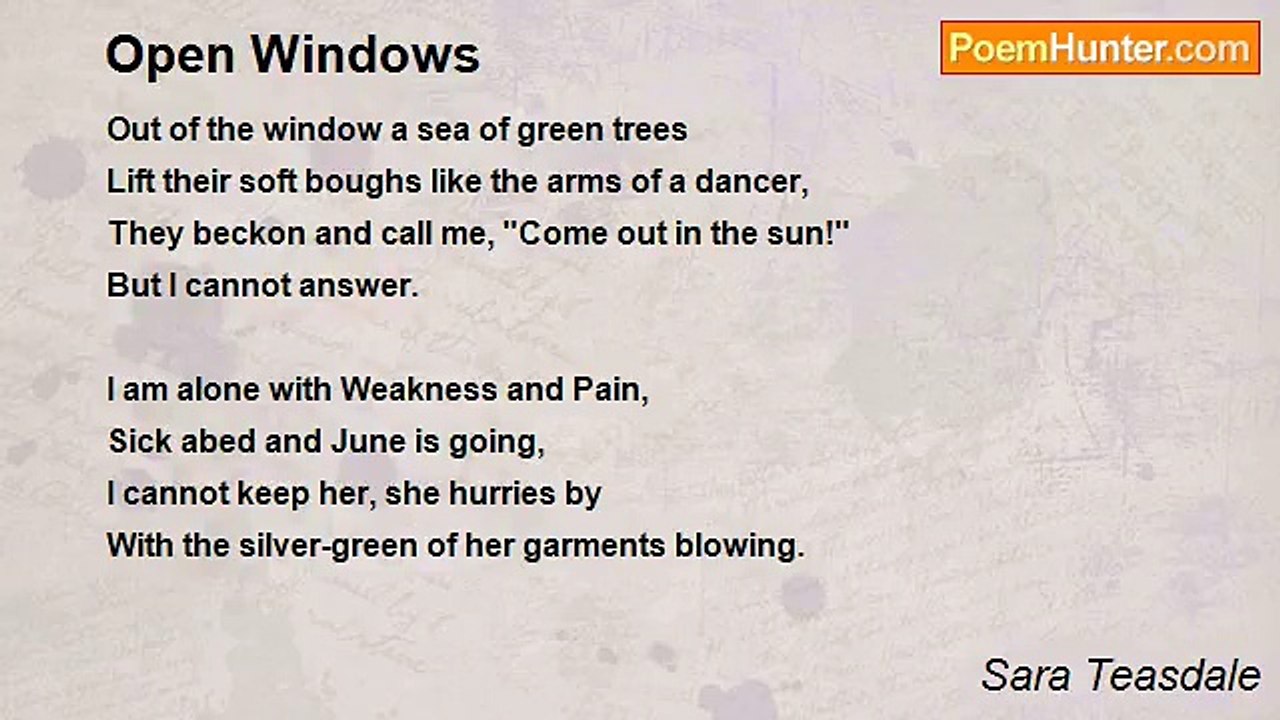 Open Windows

PoemHunter.com

Out of the window a sea of green trees
Lift their soft boughs like the arms of a dancer,
They beckon and call me, "Come out in the sun!"
But I cannot answer.

I am alone with Weakness and Pain,
Sick abed and June is going,
I cannot keep her, she hurries by
With the silver-green of her garments blowing.

Sara Teasdale